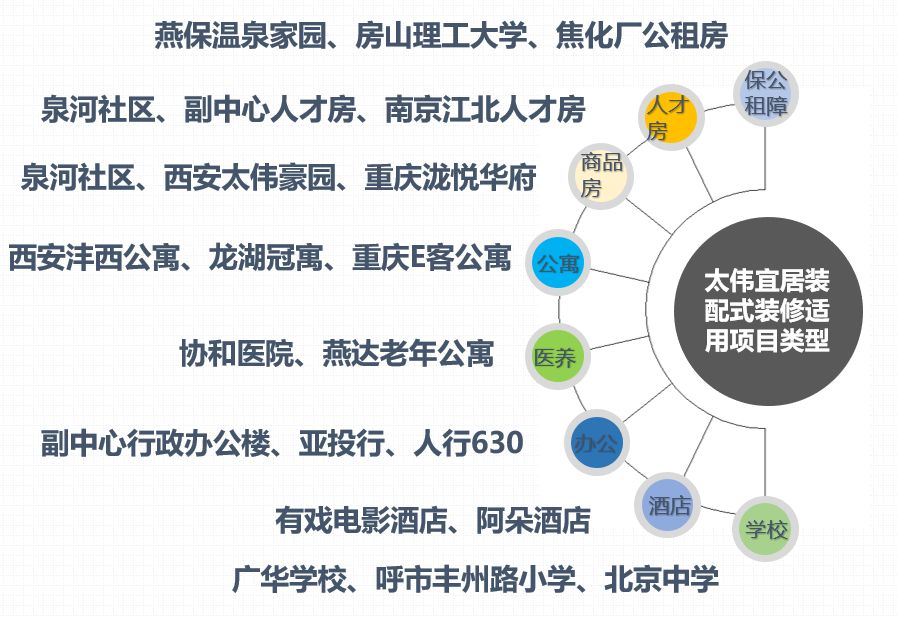 燕保温泉家园、房山理工大学、焦化厂公租房

泉河社区、副中心人才房、南京江北人才房

泉河社区、西安太伟豪园、重庆泷悦华府

西安沣西公寓、龙湖冠寓、重庆E客公寓

协和医院、燕达老年公寓

副中心行政办公楼、亚投行、人行630

有戏电影酒店、阿朵酒店

广华学校、呼市丰州路小学、北京中学

保公租障

人才房

商品房

公寓

医养

办公

酒店

学校

太伟宜居装配式装修适用项目类型